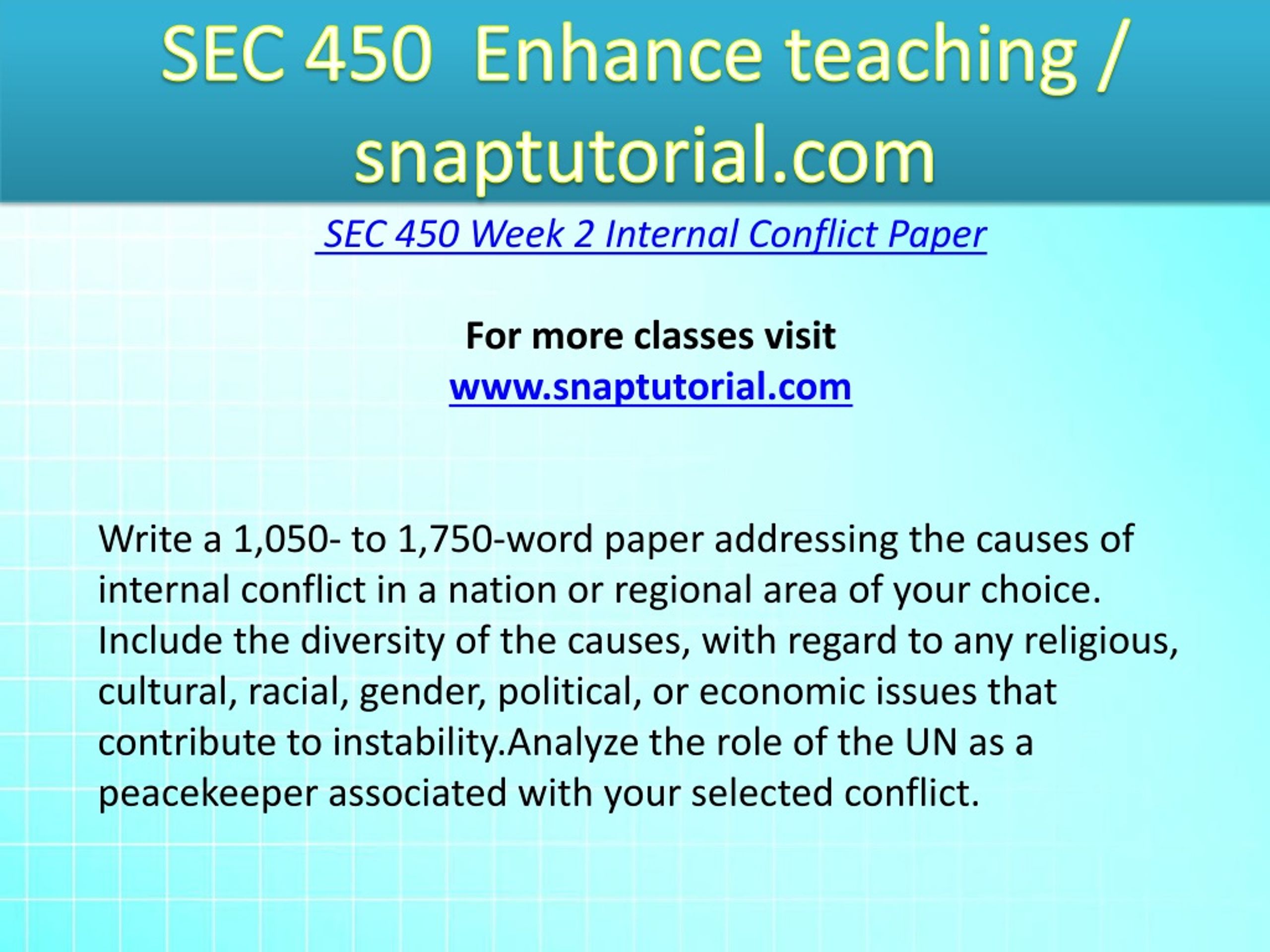 SEC 450 Enhance teaching / snaptutorial.com

SEC 450 Week 2 Internal Conflict Paper

For more classes visit
www.snaptutorial.com

Write a 1,050- to 1,750-word paper addressing the causes of internal conflict in a nation or regional area of your choice. Include the diversity of the causes, with regard to any religious, cultural, racial, gender, political, or economic issues that contribute to instability.Analyze the role of the UN as a peacekeeper associated with your selected conflict.